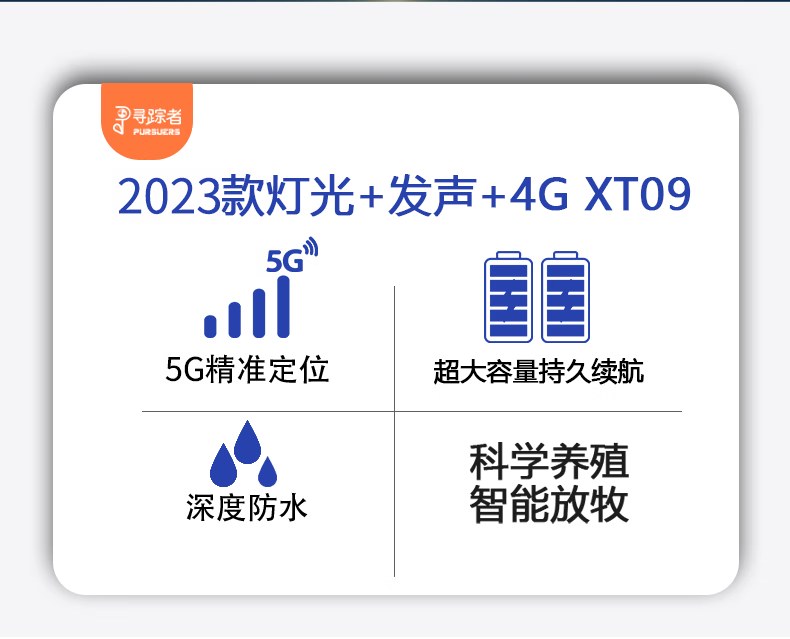 寻踪者
PURSUERS

2023款灯光+发声+4G XT09

5G

5G精准定位

超大容量持久续航

深度防水

科学养殖
智能放牧